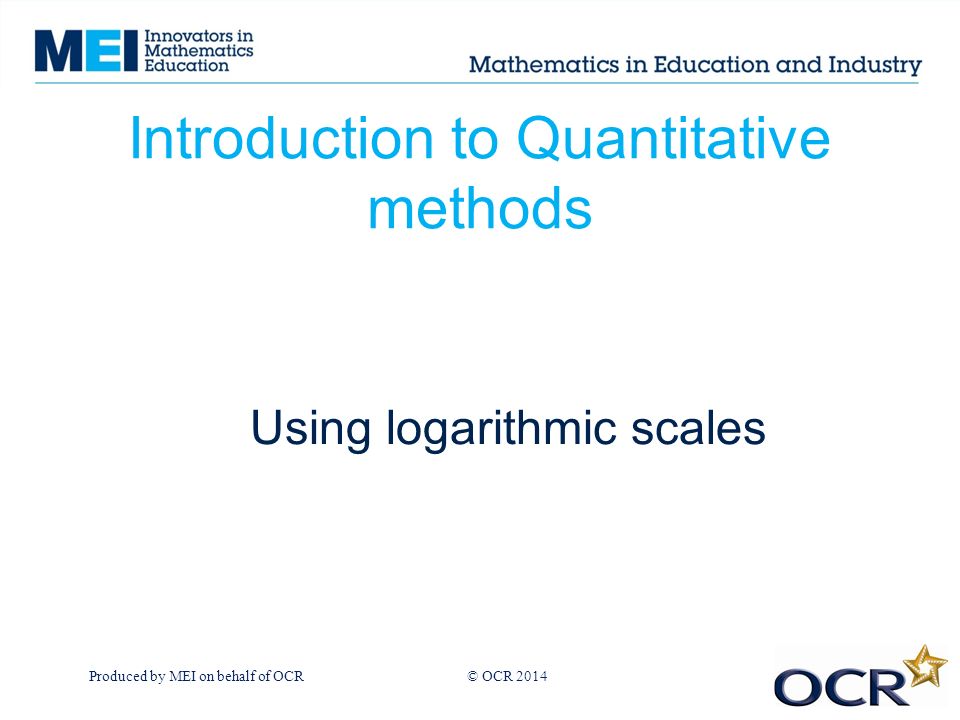 MEI Innovators in Mathematics Education

Mathematics in Education and Industry

Introduction to Quantitative methods

Using logarithmic scales

Produced by MEI on behalf of OCR

© OCR 2014

OCR